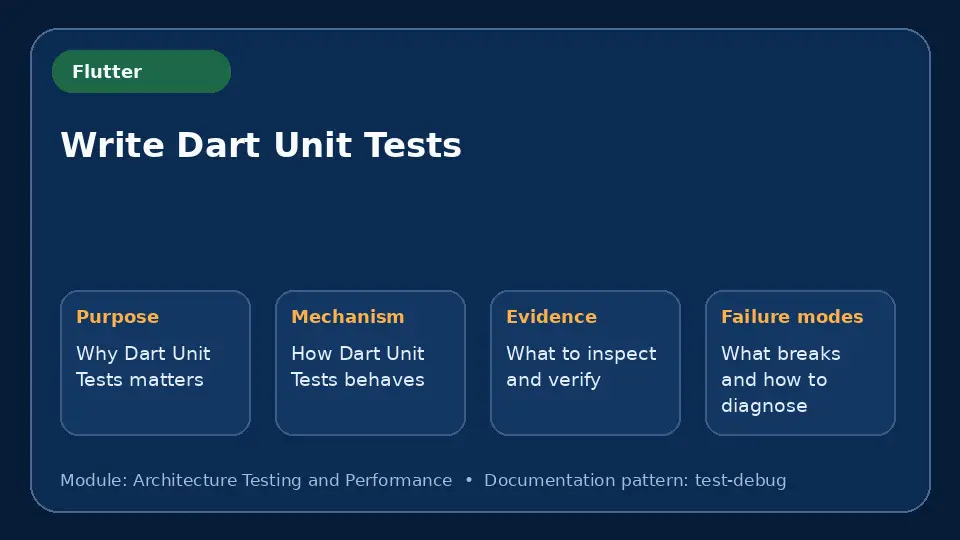 Flutter

Write Dart Unit Tests

Purpose

Why Dart Unit Tests matters

Mechanism

How Dart Unit Tests behaves

Evidence

What to inspect and verify

Failure modes

What breaks and how to diagnose

Module: Architecture Testing and Performance • Documentation pattern: test-debug